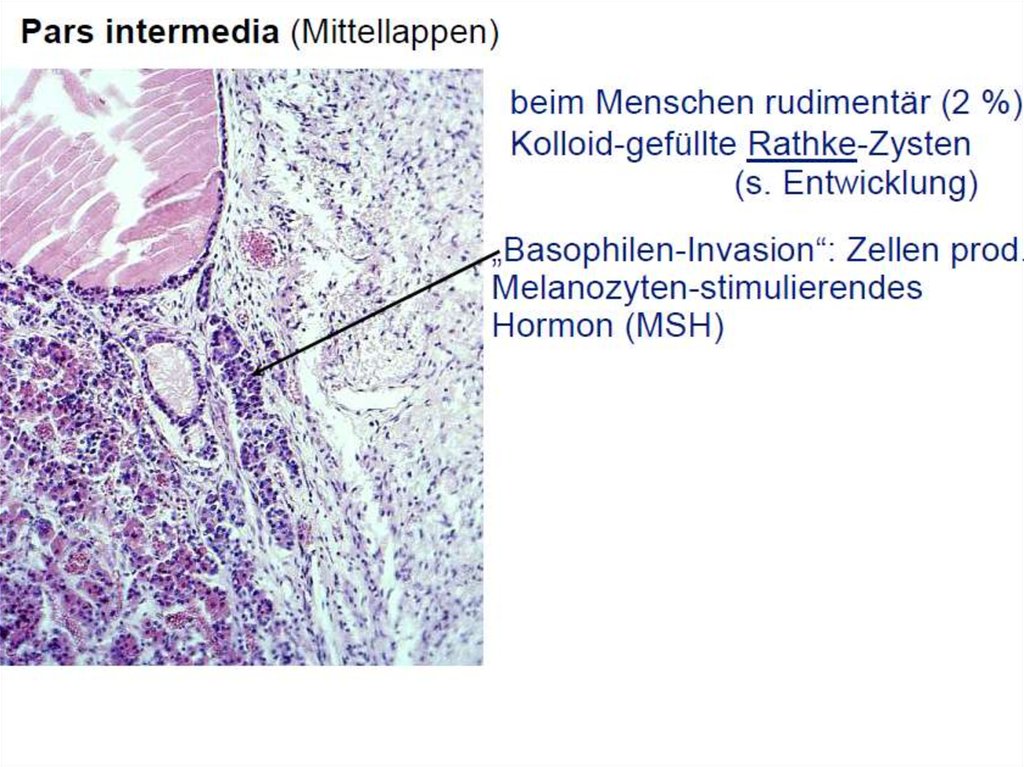 **Pars intermedia** (Mittellappen)

beim Menschen rudimentär (2 %)
Kolloid-gefüllte Rathke-Zysten
(s. Entwicklung)

„Basophilen-Invasion“: Zellen prod.
Melanozyten-stimulierendes
Hormon (MSH)